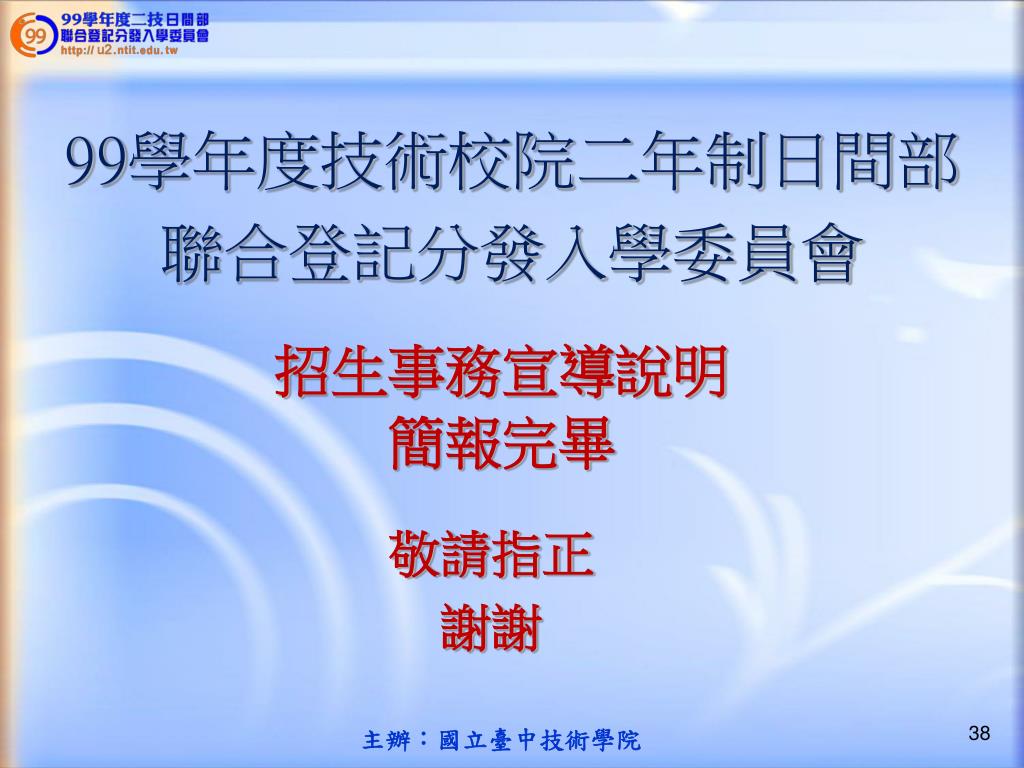 99
99學年度二技日間部
聯合登記分發入學委員會
http:// u2.ntit.edu.tw

99學年度技術校院二年制日間部
聯合登記分發入學委員會

招生事務宣導說明
簡報完畢

敬請指正
謝謝

主辦：國立臺中技術學院

38